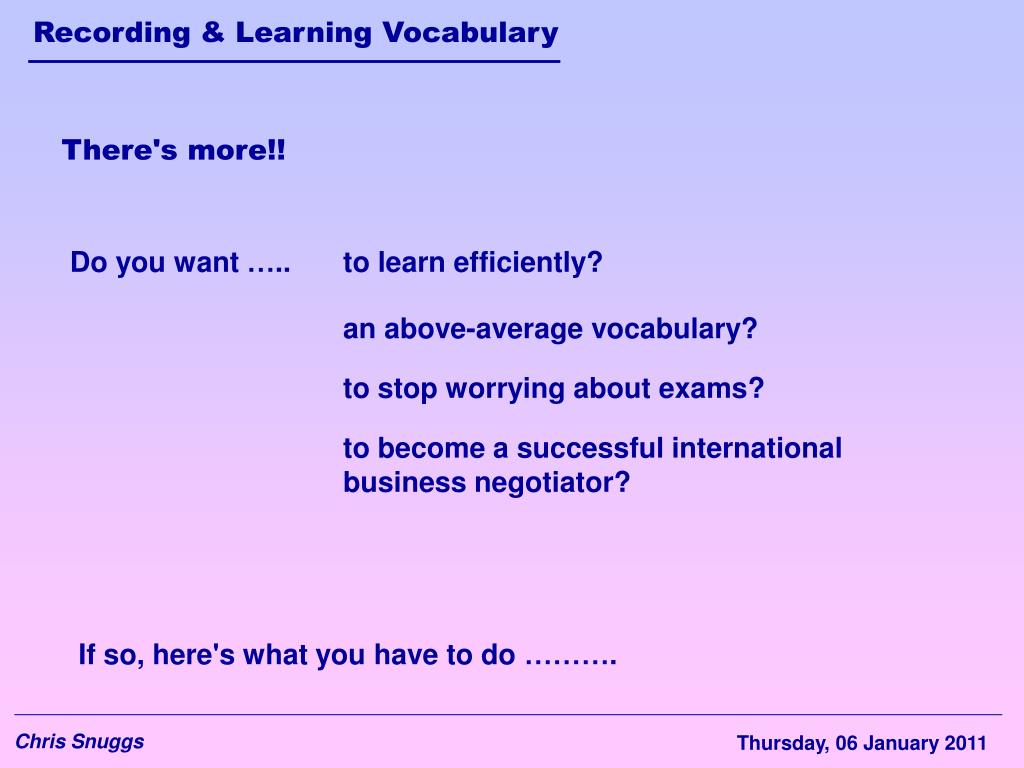 Recording & Learning Vocabulary

There's more!!

Do you want ….. to learn efficiently?

an above-average vocabulary?

to stop worrying about exams?

to become a successful international business negotiator?

If so, here's what you have to do ……….

Chris Snuggs

Thursday, 06 January 2011